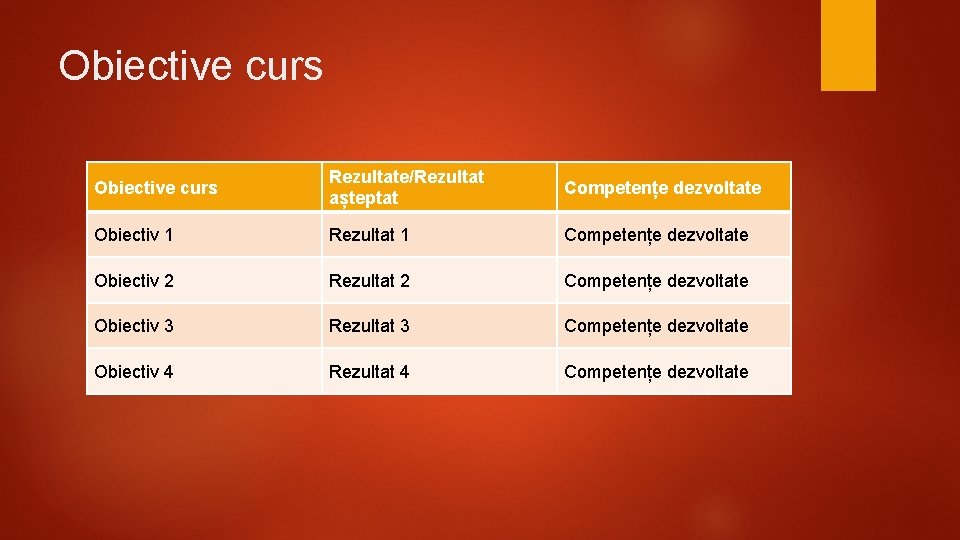 Obiective curs

| Obiective curs | Rezultate/Rezultat așteptat | Competențe dezvoltate |
|---|---|---|
| Obiectiv 1 | Rezultat 1 | Competențe dezvoltate |
| Obiectiv 2 | Rezultat 2 | Competențe dezvoltate |
| Obiectiv 3 | Rezultat 3 | Competențe dezvoltate |
| Obiectiv 4 | Rezultat 4 | Competențe dezvoltate |